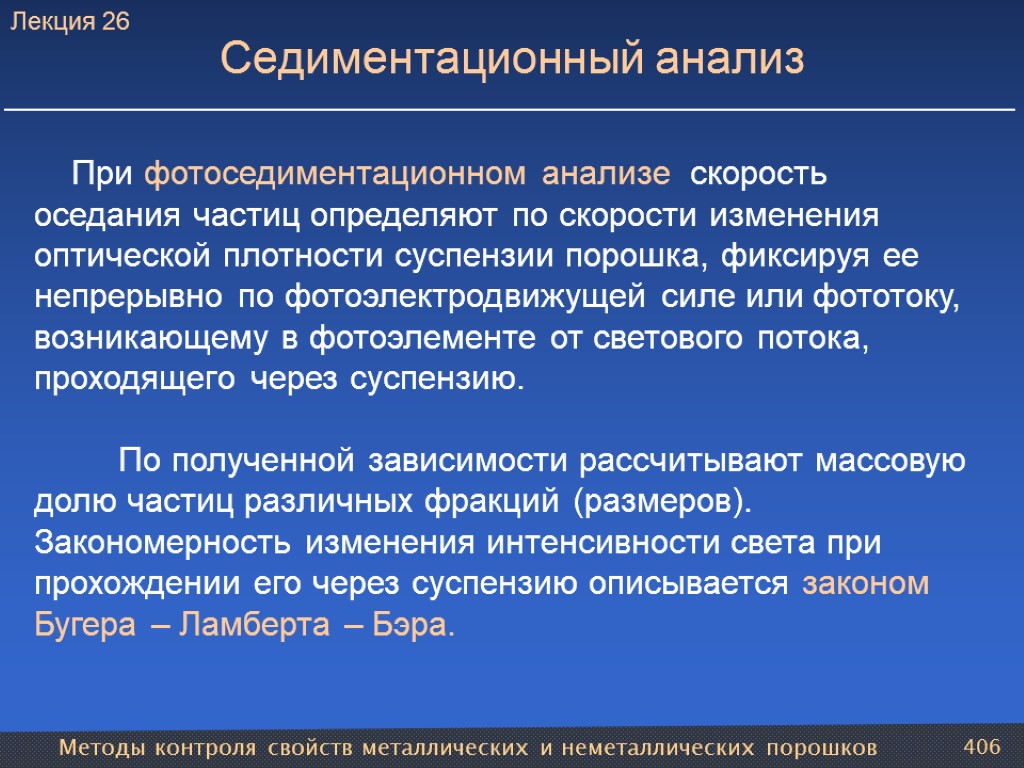 Лекция 26

Седиментационный анализ

При фотоседиментационном анализе скорость оседания частиц определяют по скорости изменения оптической плотности суспензии порошка, фиксируя ее непрерывно по фотоэлектродвижущей силе или фототоку, возникающему в фотоэлементе от светового потока, проходящего через суспензию.

По полученной зависимости рассчитывают массовую долю частиц различных фракций (размеров). Закономерность изменения интенсивности света при прохождении его через суспензию описывается законом Бугера – Ламберта – Бэра.

Методы контроля свойств металлических и неметаллических порошков

406